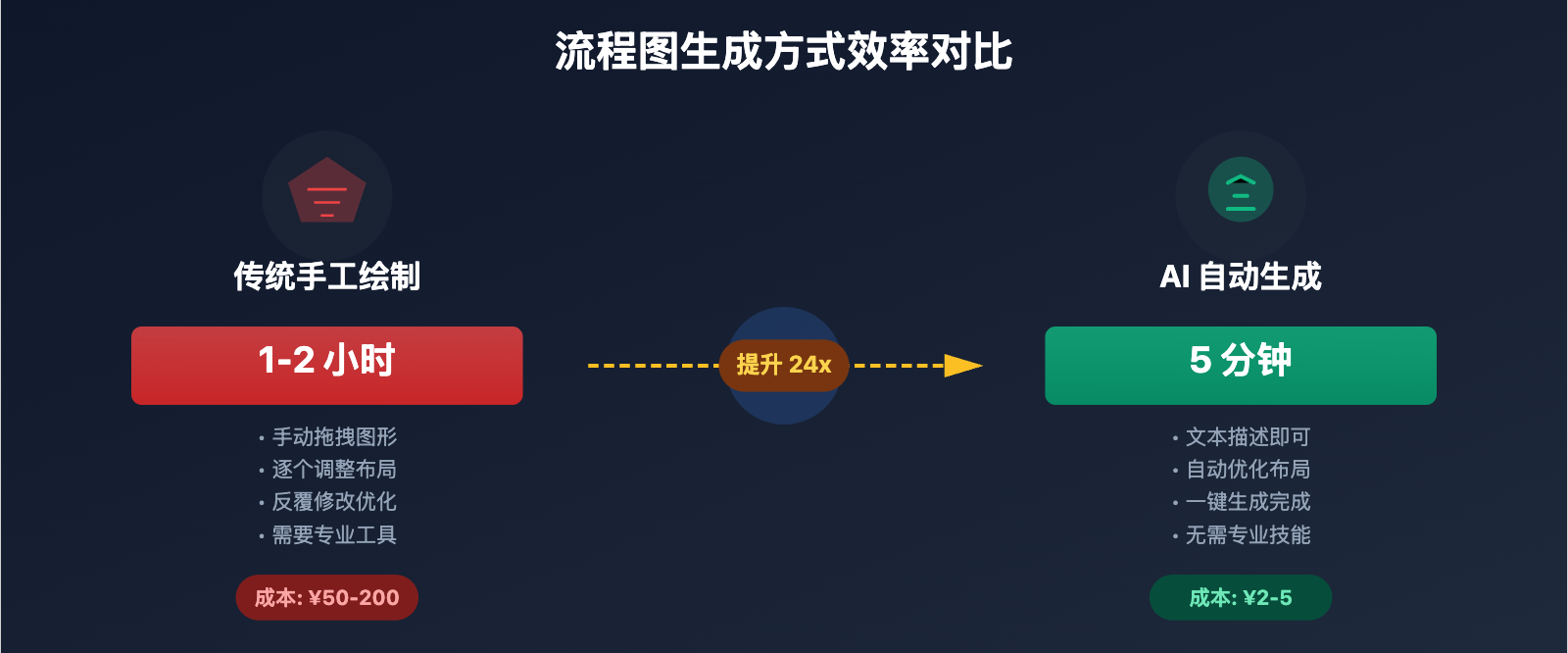 流程图生成方式效率对比

传统手工绘制

1-2 小时

• 手动拖拽图形
• 逐个调整布局
• 反覆修改优化
• 需要专业工具

成本: ¥50-200

提升 24x

AI 自动生成

5 分钟

• 文本描述即可
• 自动优化布局
• 一键生成完成
• 无需专业技能

成本: ¥2-5